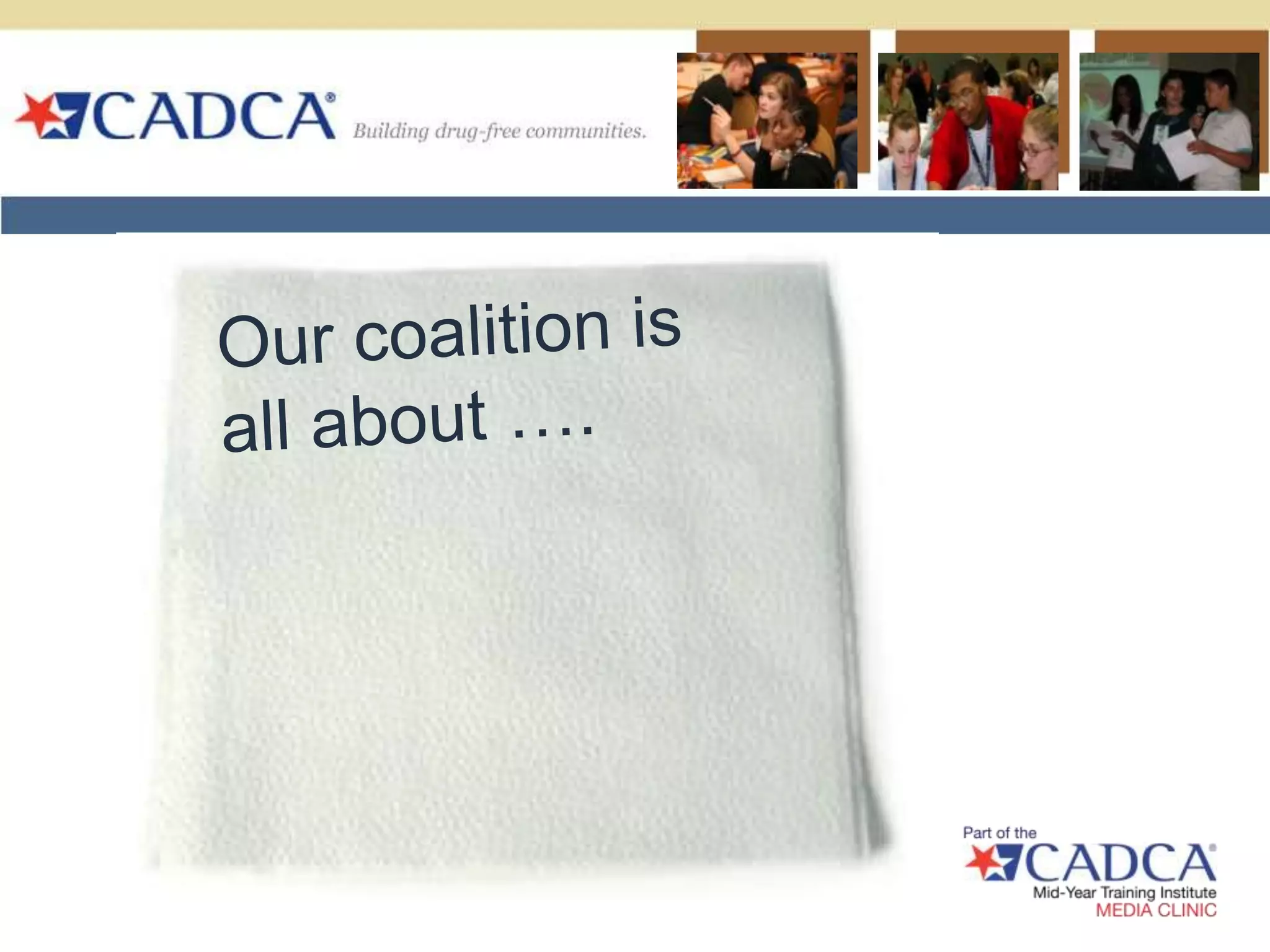 CADCA® Building drug-free communities.

Our coalition is all about ….

Part of the CADCA® Mid-Year Training Institute MEDIA CLINIC